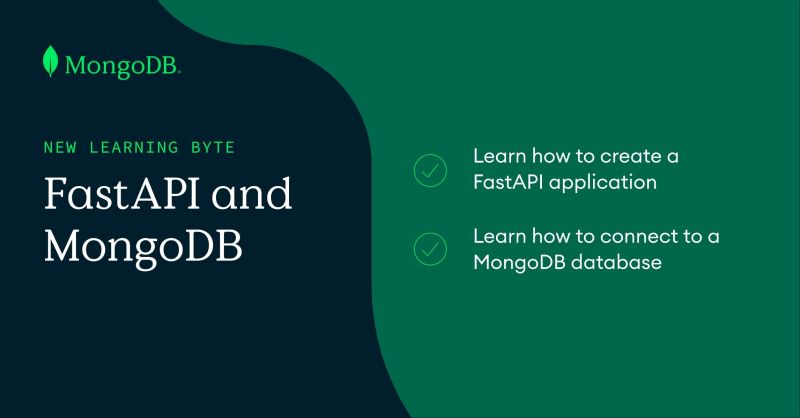 MongoDB.

NEW LEARNING BYTE

FastAPI and MongoDB

Learn how to create a FastAPI application

Learn how to connect to a MongoDB database